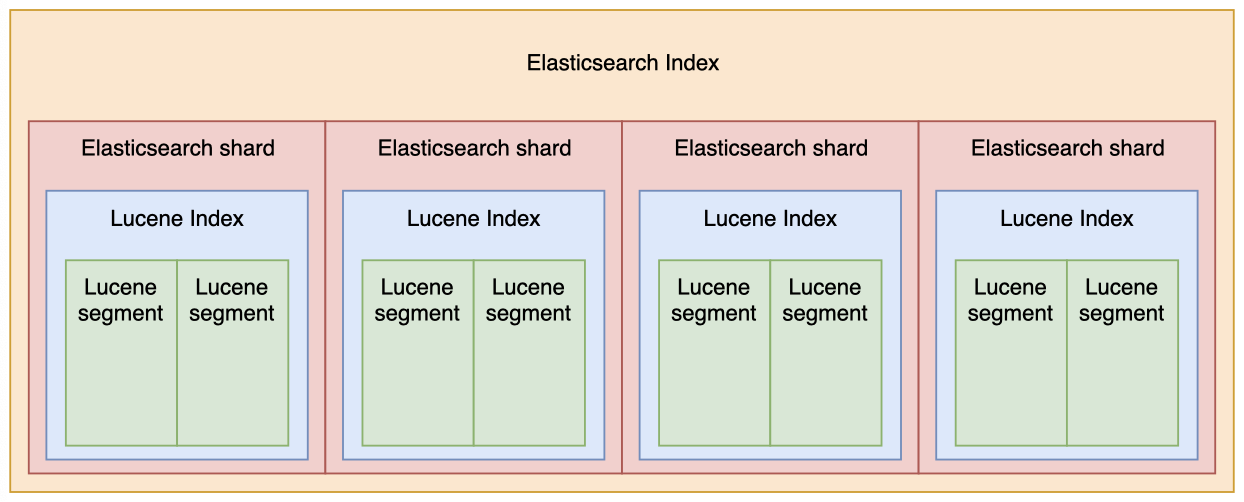 Elasticsearch Index

Elasticsearch shard

Lucene Index

Lucene segment

Lucene segment

Elasticsearch shard

Lucene Index

Lucene segment

Lucene segment

Elasticsearch shard

Lucene Index

Lucene segment

Lucene segment

Elasticsearch shard

Lucene Index

Lucene segment

Lucene segment